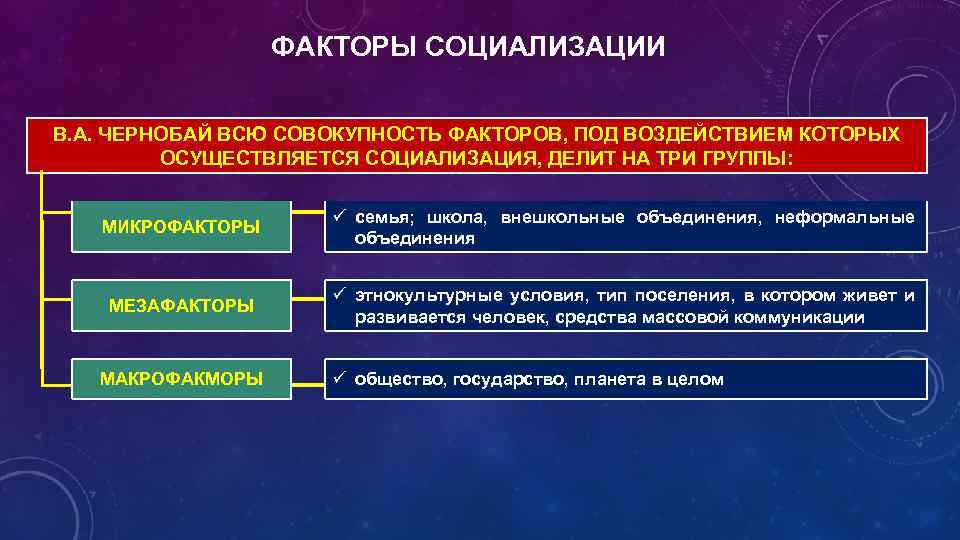 ФАКТОРЫ СОЦИАЛИЗАЦИИ

В.А. ЧЕРНОБАЙ ВСЮ СОВОКУПНОСТЬ ФАКТОРОВ, ПОД ВОЗДЕЙСТВИЕМ КОТОРЫХ ОСУЩЕСТВЛЯЕТСЯ СОЦИАЛИЗАЦИЯ, ДЕЛИТ НА ТРИ ГРУППЫ:

МИКРОФАКТОРЫ

✓ семья; школа, внешкольные объединения, неформальные объединения

МЕЗАФАКТОРЫ

✓ этнокультурные условия, тип поселения, в котором живет и развивается человек, средства массовой коммуникации

МАКРОФАКМОРЫ

✓ общество, государство, планета в целом